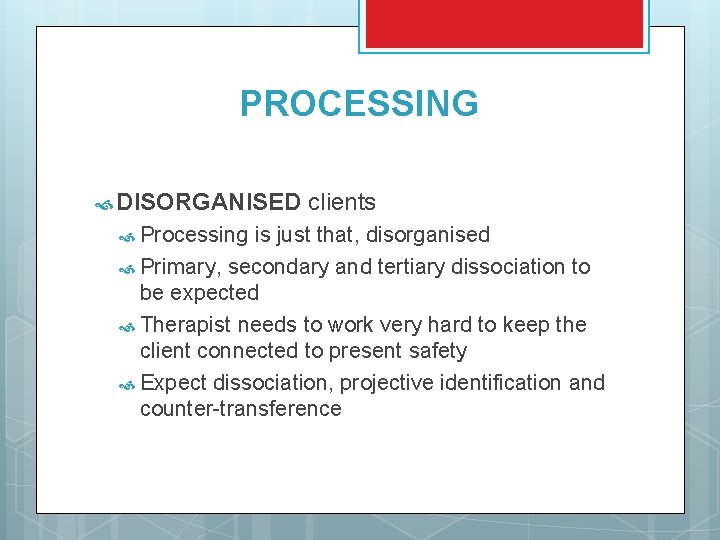 PROCESSING

DISORGANISED clients

Processing is just that, disorganised

Primary, secondary and tertiary dissociation to be expected

Therapist needs to work very hard to keep the client connected to present safety

Expect dissociation, projective identification and counter-transference